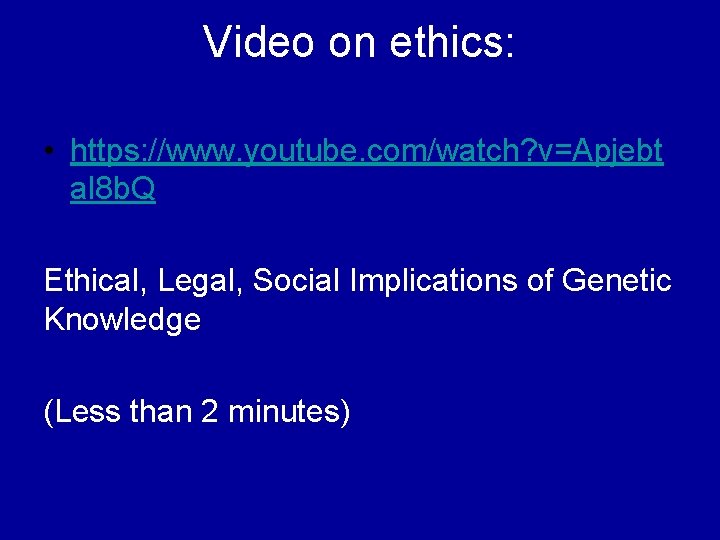 Video on ethics:

• https://www.youtube.com/watch?v=ApjebtaI8bQ

Ethical, Legal, Social Implications of Genetic Knowledge

(Less than 2 minutes)